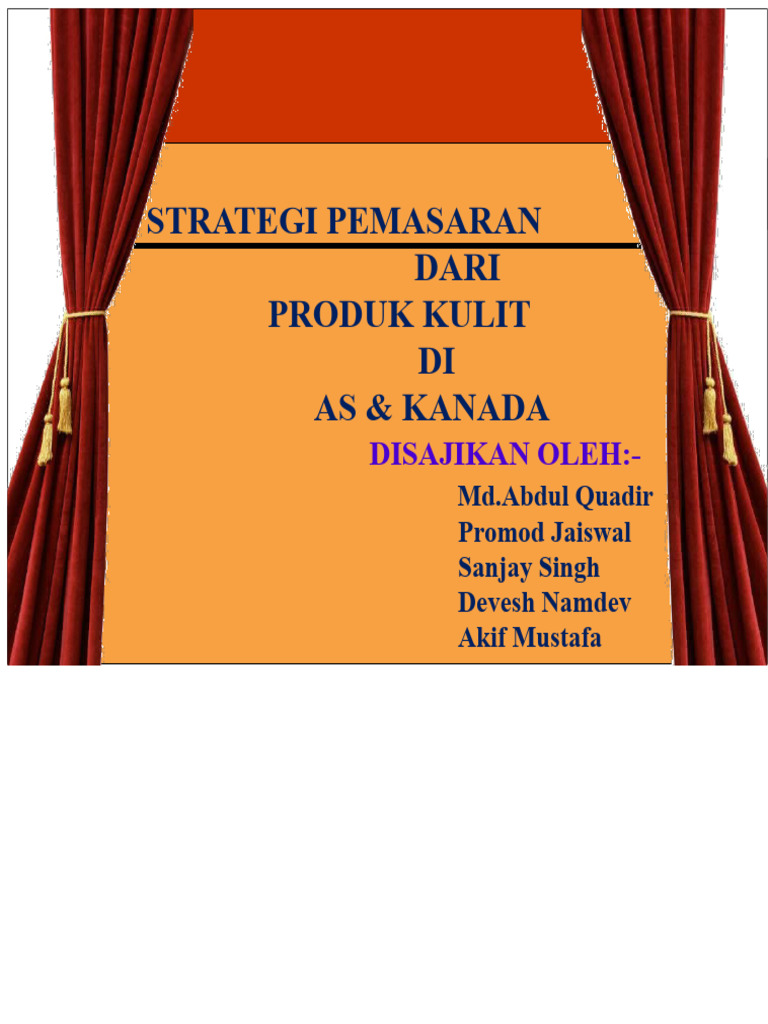 STRATEGI PEMASARAN
DARI
PRODUK KULIT
DI
AS & KANADA

DISAJIKAN OLEH:-
Md.Abdul Quadir
Promod Jaiswal
Sanjay Singh
Devesh Namdev
Akif Mustafa